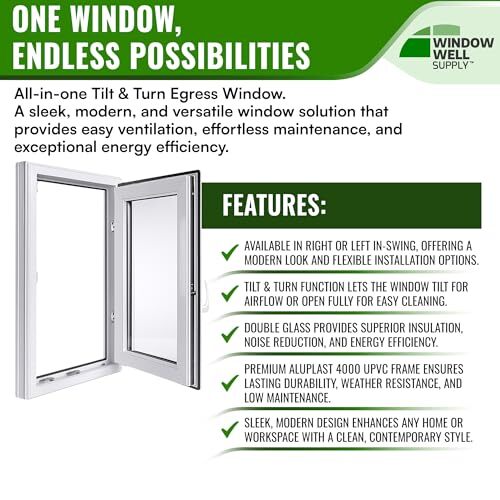 ONE WINDOW, ENDLESS POSSIBILITIES

WINDOW WELL SUPPLY™

All-in-one Tilt & Turn Egress Window.
A sleek, modern, and versatile window solution that provides easy ventilation, effortless maintenance, and exceptional energy efficiency.

FEATURES:

AVAILABLE IN RIGHT OR LEFT IN-SWING, OFFERING A MODERN LOOK AND FLEXIBLE INSTALLATION OPTIONS.

TILT & TURN FUNCTION LETS THE WINDOW TILT FOR AIRFLOW OR OPEN FULLY FOR EASY CLEANING.

DOUBLE GLASS PROVIDES SUPERIOR INSULATION, NOISE REDUCTION, AND ENERGY EFFICIENCY.

PREMIUM ALUPLAST 4000 UPVC FRAME ENSURES LASTING DURABILITY, WEATHER RESISTANCE, AND LOW MAINTENANCE.

SLEEK, MODERN DESIGN ENHANCES ANY HOME OR WORKSPACE WITH A CLEAN, CONTEMPORARY STYLE.